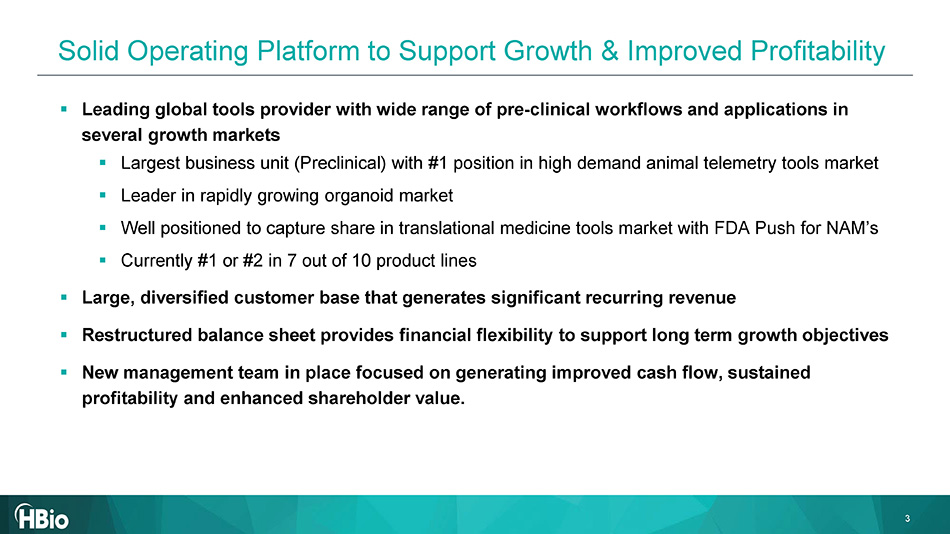 Solid Operating Platform to Support Growth & Improved Profitability

▪ Leading global tools provider with wide range of pre-clinical workflows and applications in several growth markets

▪ Largest business unit (Preclinical) with #1 position in high demand animal telemetry tools market

▪ Leader in rapidly growing organoid market

▪ Well positioned to capture share in translational medicine tools market with FDA Push for NAM's

▪ Currently #1 or #2 in 7 out of 10 product lines

▪ Large, diversified customer base that generates significant recurring revenue

▪ Restructured balance sheet provides financial flexibility to support long term growth objectives

▪ New management team in place focused on generating improved cash flow, sustained profitability and enhanced shareholder value.

HBio

3